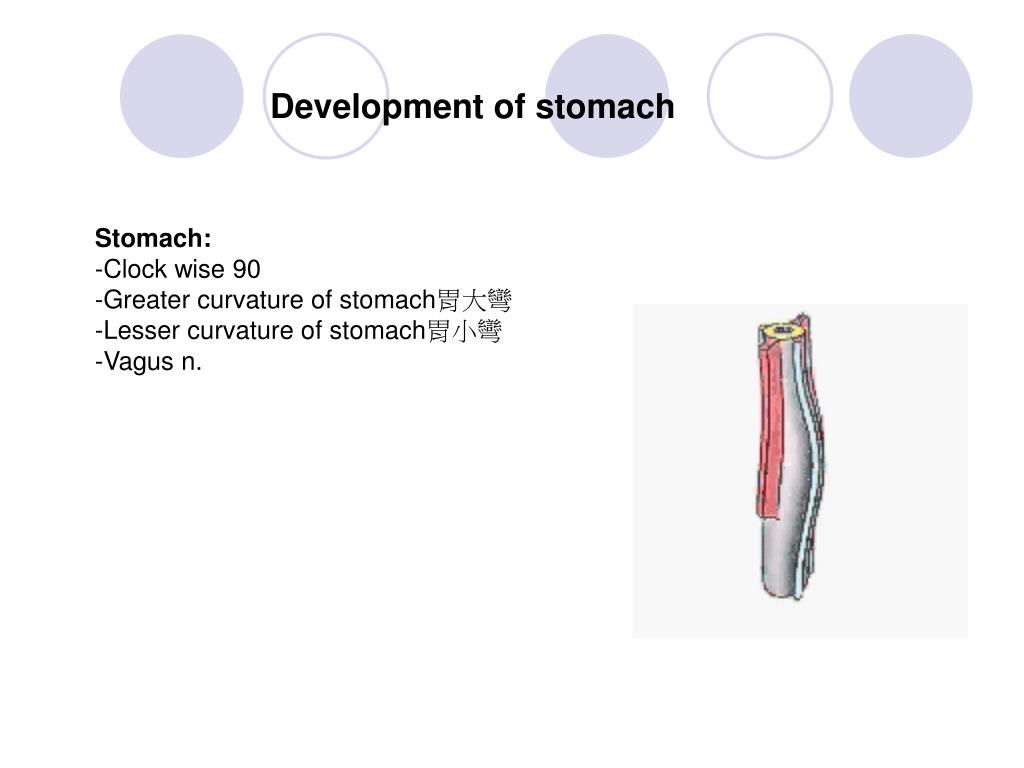 Development of stomach

Stomach:
-Clock wise 90
-Greater curvature of stomach胃大彎
-Lesser curvature of stomach胃小彎
-Vagus n.